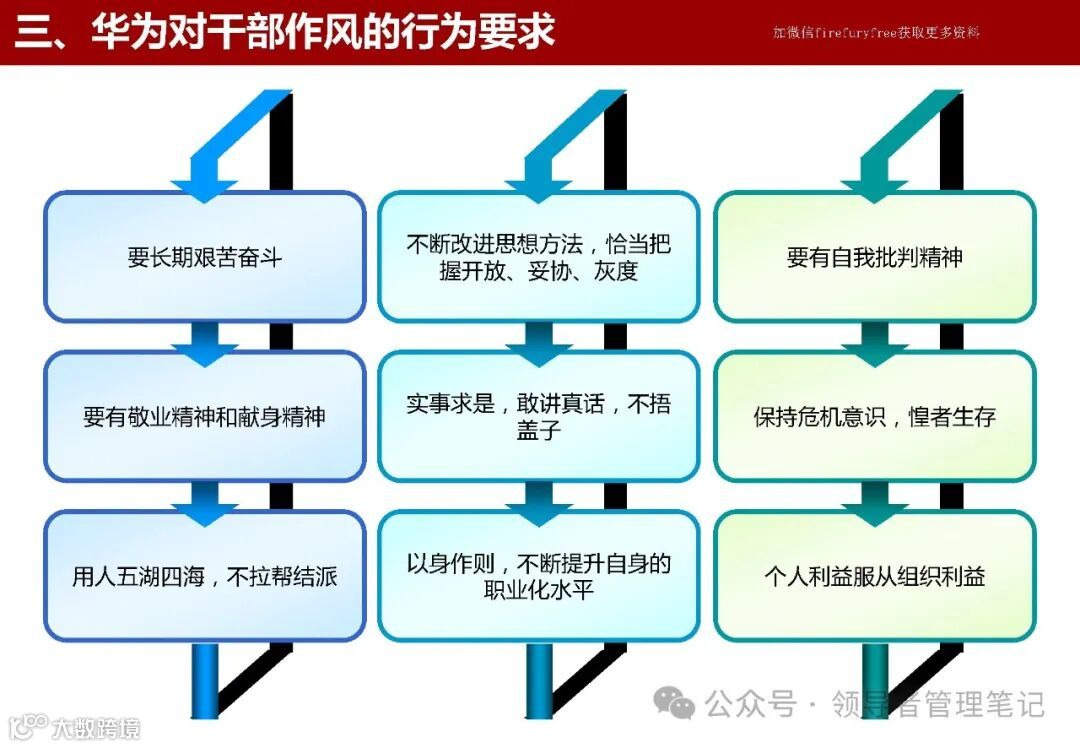 三、华为对干部作风的行为要求

加微信firefuryfree获取更多资料

要长期艰苦奋斗

要有敬业精神和献身精神

用人五湖四海，不拉帮结派

不断改进思想方法，恰当把握开放、妥协、灰度

实事求是，敢讲真话，不捂盖子

以身作则，不断提升自身的职业化水平

要有自我批判精神

保持危机意识，惶者生存

个人利益服从组织利益

公众号 · 领导者管理笔记

大数跨境